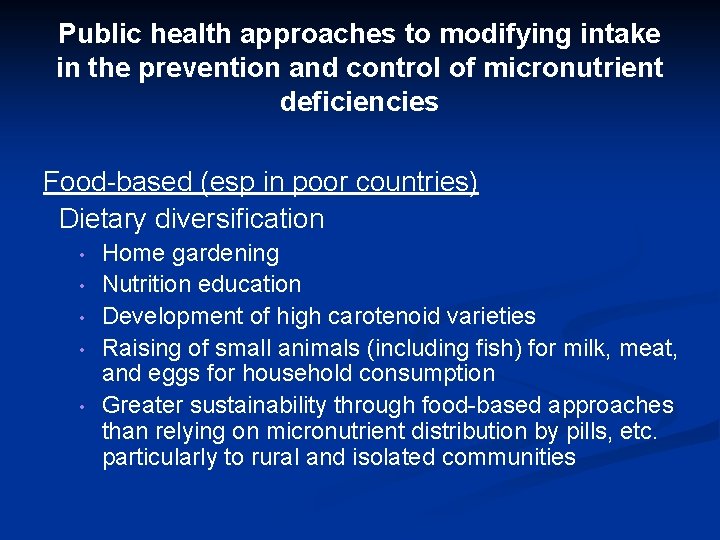 Public health approaches to modifying intake in the prevention and control of micronutrient deficiencies

Food-based (esp in poor countries)

Dietary diversification

• Home gardening
• Nutrition education
• Development of high carotenoid varieties
• Raising of small animals (including fish) for milk, meat, and eggs for household consumption
• Greater sustainability through food-based approaches than relying on micronutrient distribution by pills, etc. particularly to rural and isolated communities